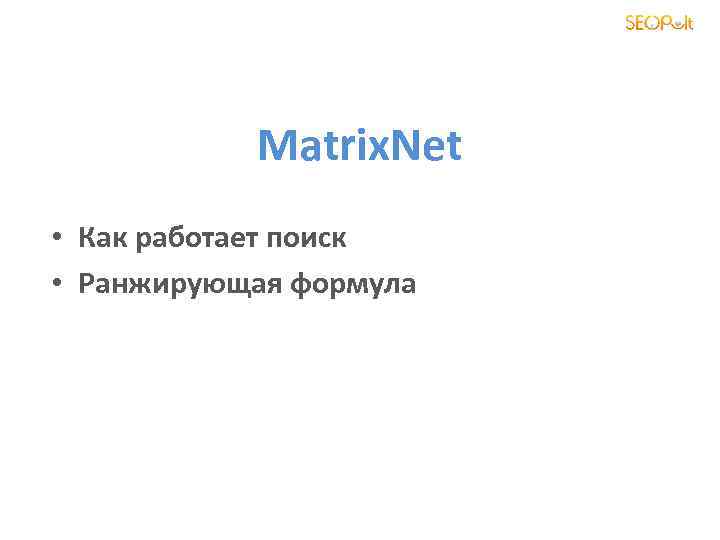 SEOPult

MatrixNet

• Как работает поиск
• Ранжирующая формула